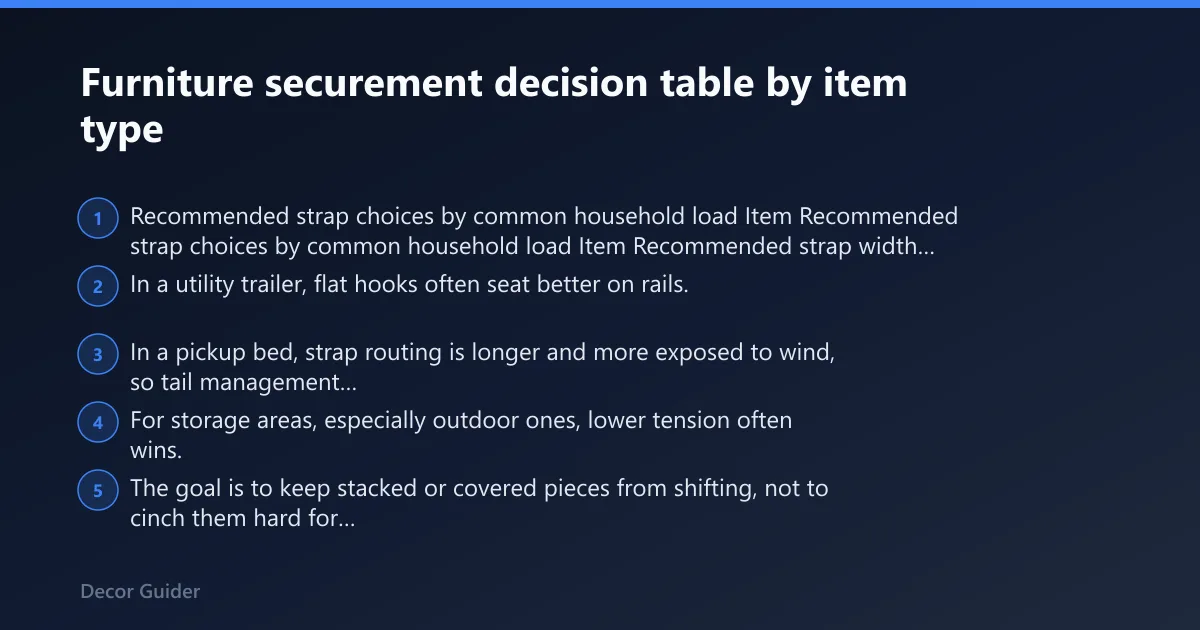 Furniture securement decision table by item type

1 Recommended strap choices by common household load Item Recommended strap choices by common household load Item Recommended strap width...

2 In a utility trailer, flat hooks often seat better on rails.

3 In a pickup bed, strap routing is longer and more exposed to wind, so tail management...

4 For storage areas, especially outdoor ones, lower tension often wins.

5 The goal is to keep stacked or covered pieces from shifting, not to cinch them hard for...

Decor Guider